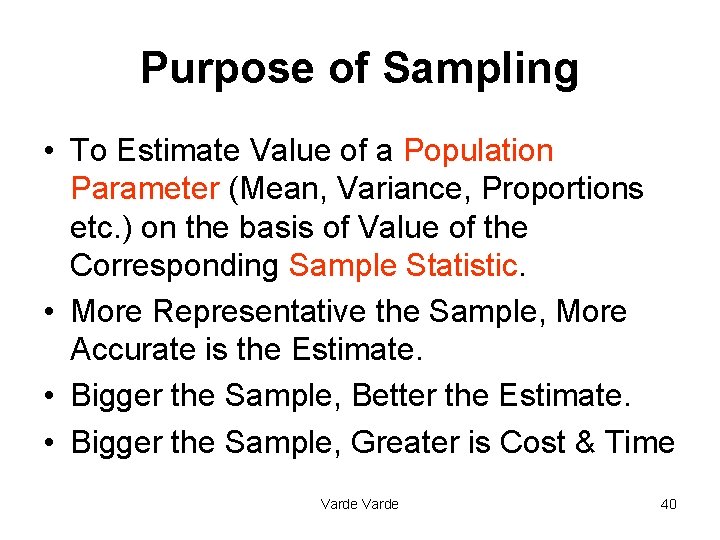 Purpose of Sampling

• To Estimate Value of a Population Parameter (Mean, Variance, Proportions etc.) on the basis of Value of the Corresponding Sample Statistic.
• More Representative the Sample, More Accurate is the Estimate.
• Bigger the Sample, Better the Estimate.
• Bigger the Sample, Greater is Cost & Time

Varde Varde

40